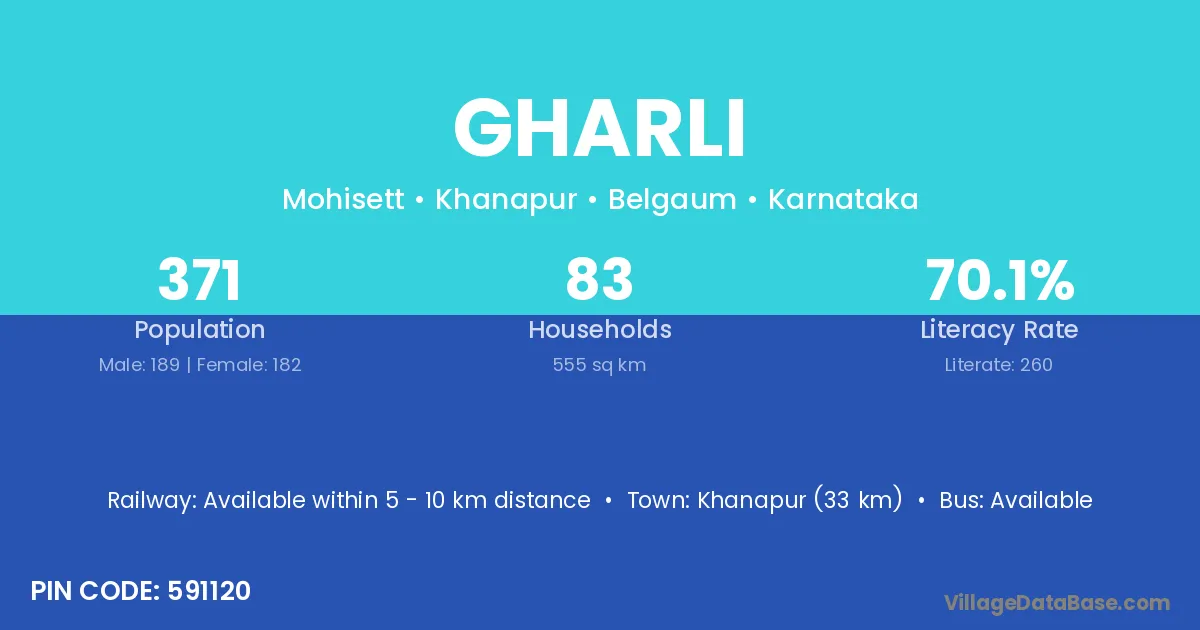 GHARLI

Mohisett • Khanapur • Belgaum • Karnataka

371
Population
Male: 189 | Female: 182

83
Households
555 sq km

70.1%
Literacy Rate
Literate: 260

Railway: Available within 5 - 10 km distance • Town: Khanapur (33 km) • Bus: Available

PIN CODE: 591120

VillageDataBase.com